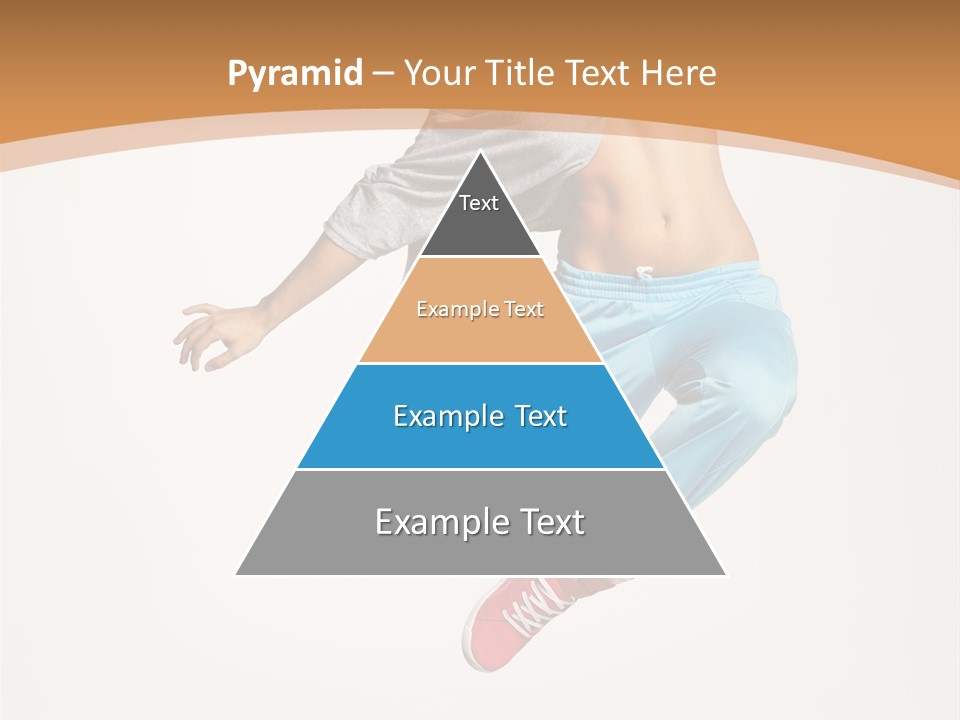 Pyramid – Your Title Text Here

Text

Example Text

Example Text

Example Text